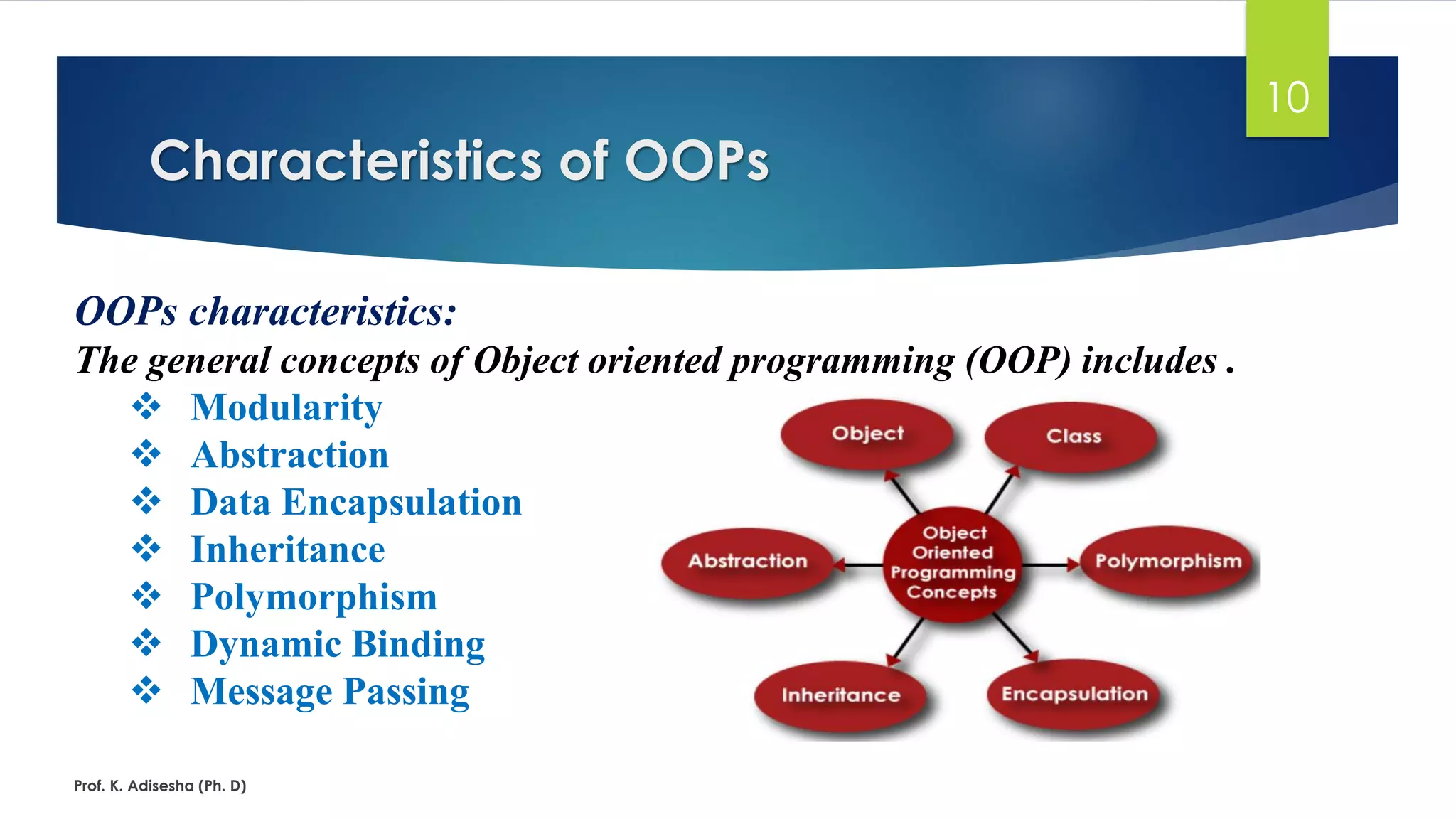 10

Characteristics of OOPs

OOPs characteristics:

The general concepts of Object oriented programming (OOP) includes .

❖ Modularity
❖ Abstraction
❖ Data Encapsulation
❖ Inheritance
❖ Polymorphism
❖ Dynamic Binding
❖ Message Passing

Object
Class
Abstraction
Object Oriented Programming Concepts
Polymorphism
Inheritance
Encapsulation

Prof. K. Adisesha (Ph. D)